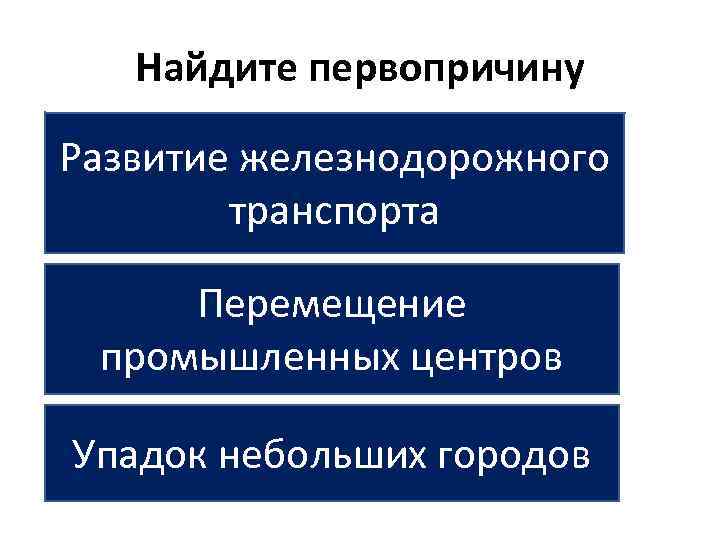 Найдите первопричину

Развитие железнодорожного транспорта

Перемещение промышленных центров

Упадок небольших городов